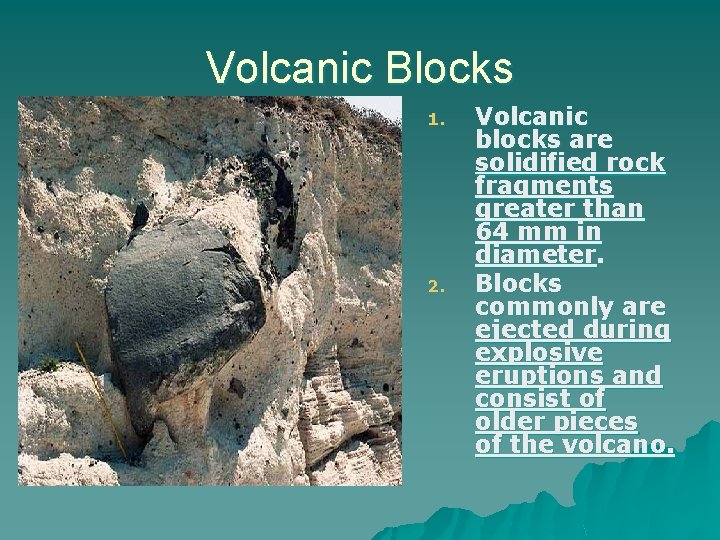 Volcanic Blocks

1. Volcanic blocks are solidified rock fragments greater than 64 mm in diameter.
2. Blocks commonly are ejected during explosive eruptions and consist of older pieces of the volcano.